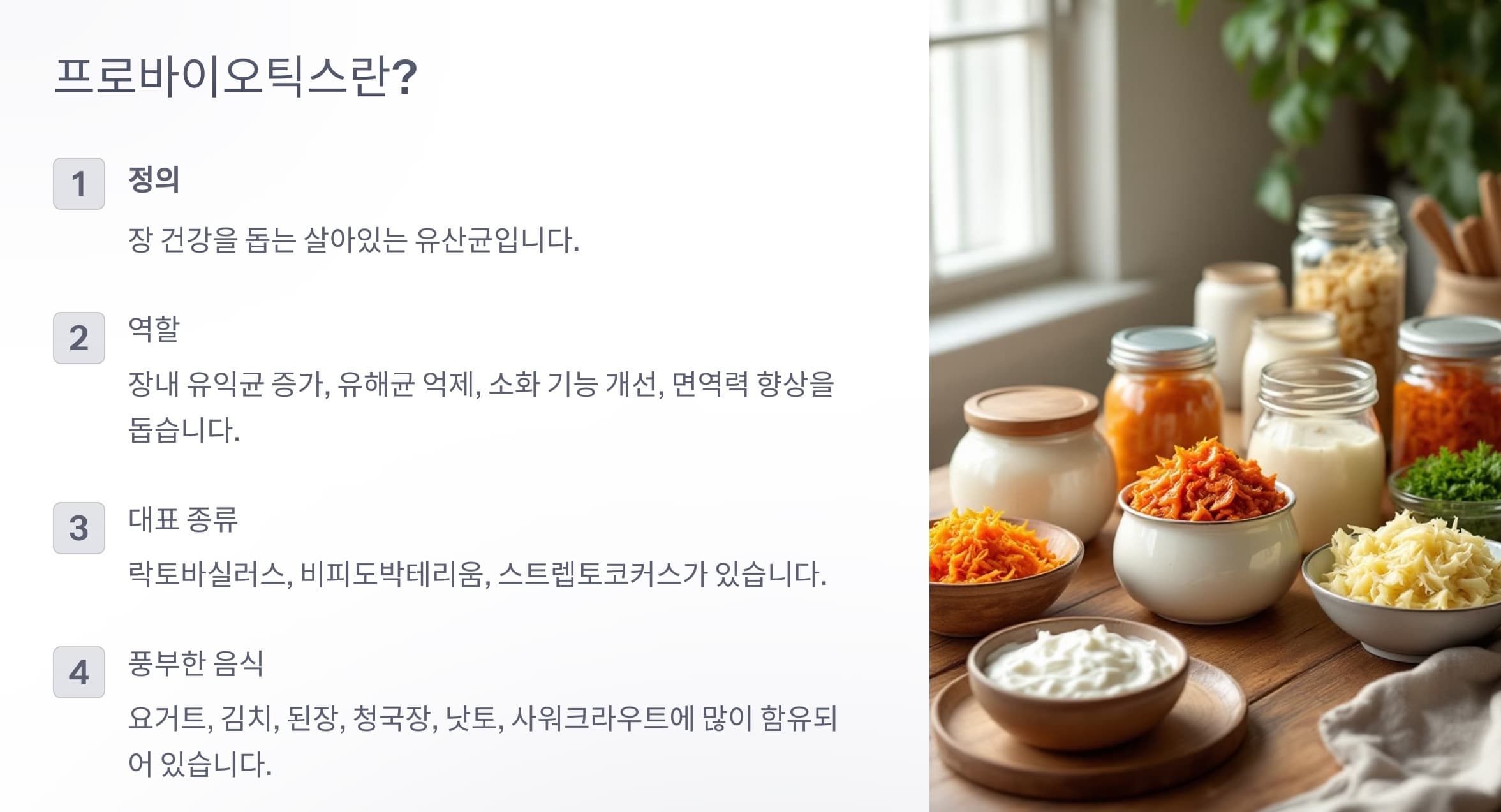 프로바이오틱스란?

1

정의

장 건강을 돕는 살아있는 유산균입니다.

2

역할

장내 유익균 증가, 유해균 억제, 소화 기능 개선, 면역력 향상을 돕습니다.

3

대표 종류

락토바실러스, 비피도박테리움, 스트렙토코커스가 있습니다.

4

풍부한 음식

요거트, 김치, 된장, 청국장, 낫토, 사워크라우트에 많이 함유되어 있습니다.